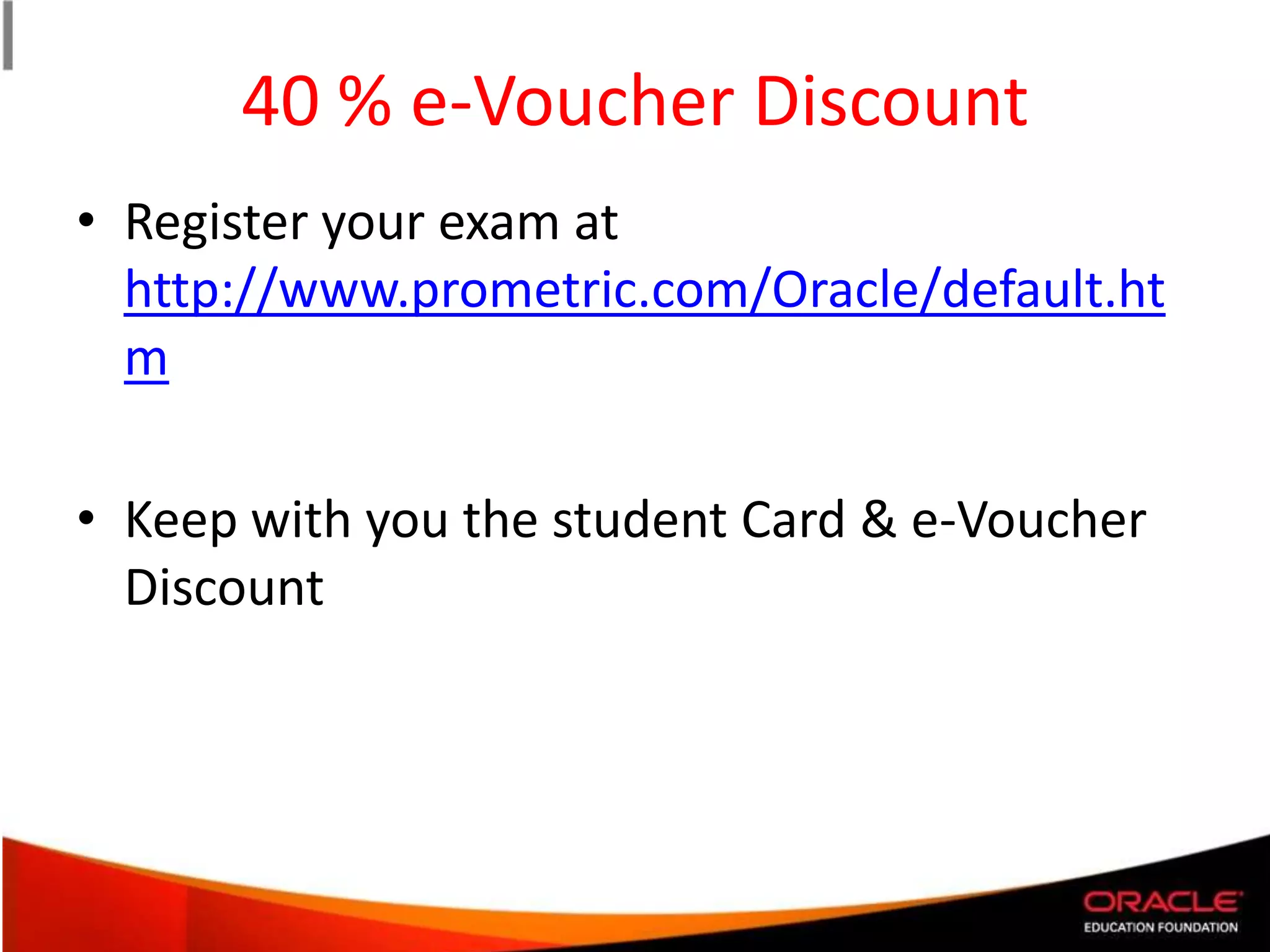 40 % e-Voucher Discount

• Register your exam at http://www.prometric.com/Oracle/default.htm

• Keep with you the student Card & e-Voucher Discount

ORACLE
EDUCATION FOUNDATION